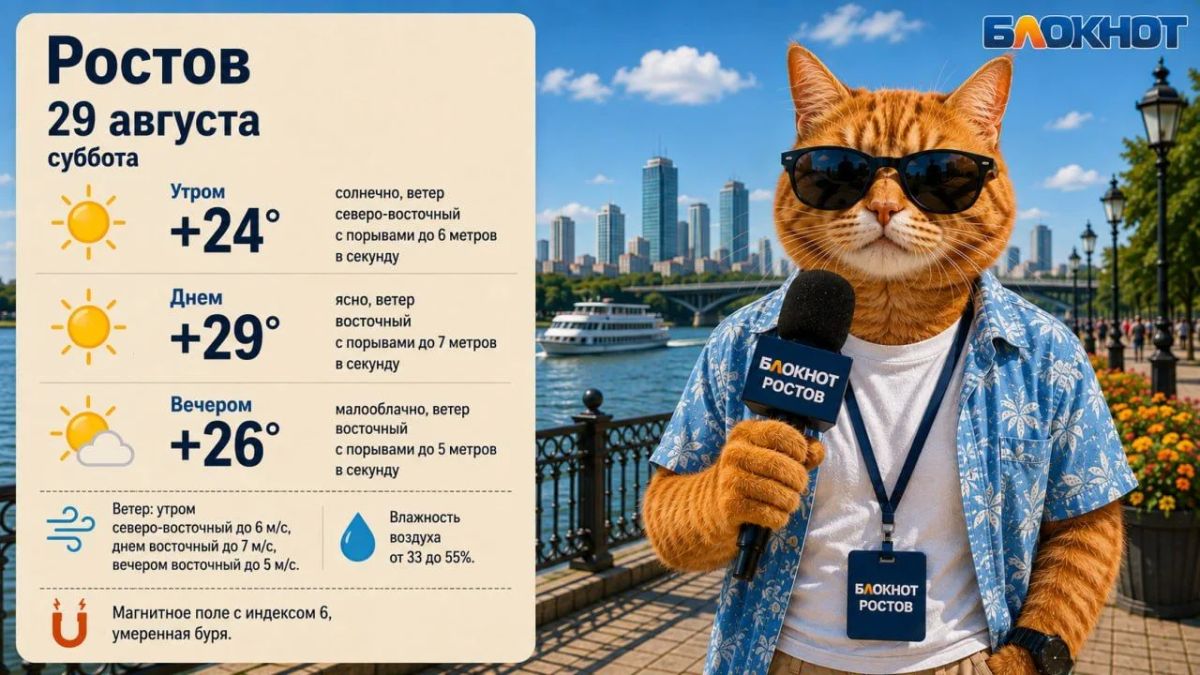 Ростов
29 августа
суббота

Утром
+24°
солнечно, ветер северо-восточный с порывами до 6 метров в секунду

Днем
+29°
ясно, ветер восточный с порывами до 7 метров в секунду

Вечером
+26°
малооблачно, ветер восточный с порывами до 5 метров в секунду

Ветер: утром северо-восточный до 6 м/с, днем восточный до 7 м/с, вечером восточный до 5 м/с.

Влажность воздуха от 33 до 55%.

Магнитное поле с индексом 6, умеренная буря.

БЛОКНОТ

БЛОКНОТ РОСТОВ

БЛОКНОТ РОСТОВ